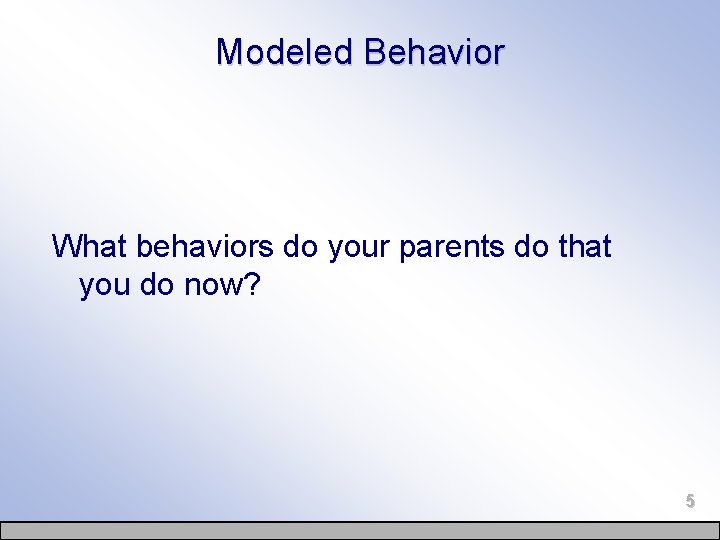 Modeled Behavior

What behaviors do your parents do that you do now?

5